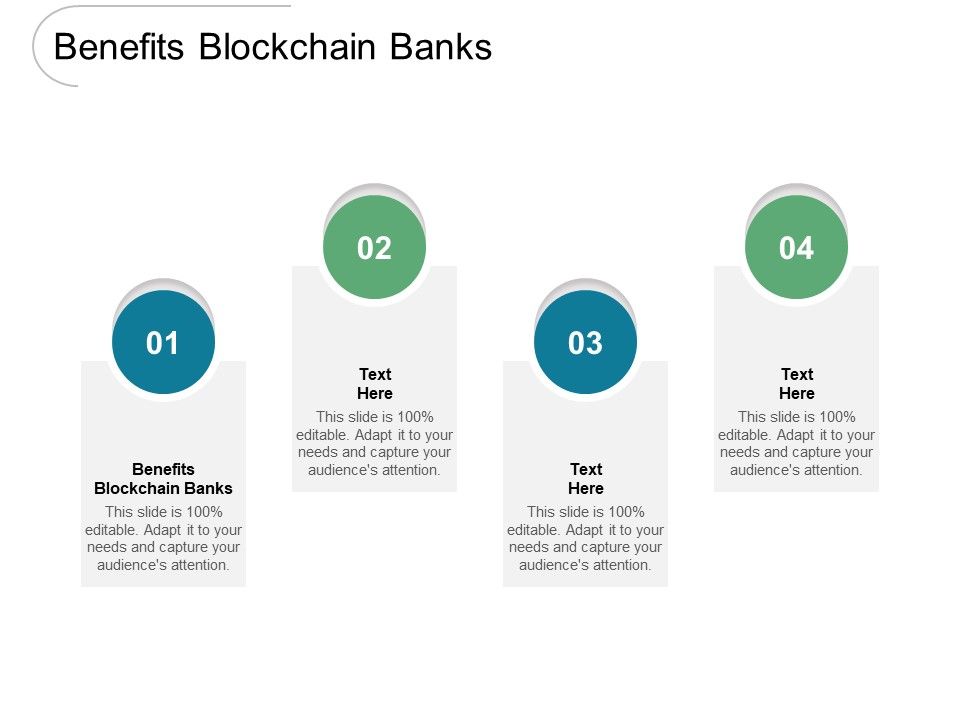 Benefits Blockchain Banks

01

Benefits Blockchain Banks

This slide is 100% editable. Adapt it to your needs and capture your audience's attention.

02

Text Here

This slide is 100% editable. Adapt it to your needs and capture your audience's attention.

03

Text Here

This slide is 100% editable. Adapt it to your needs and capture your audience's attention.

04

Text Here

This slide is 100% editable. Adapt it to your needs and capture your audience's attention.